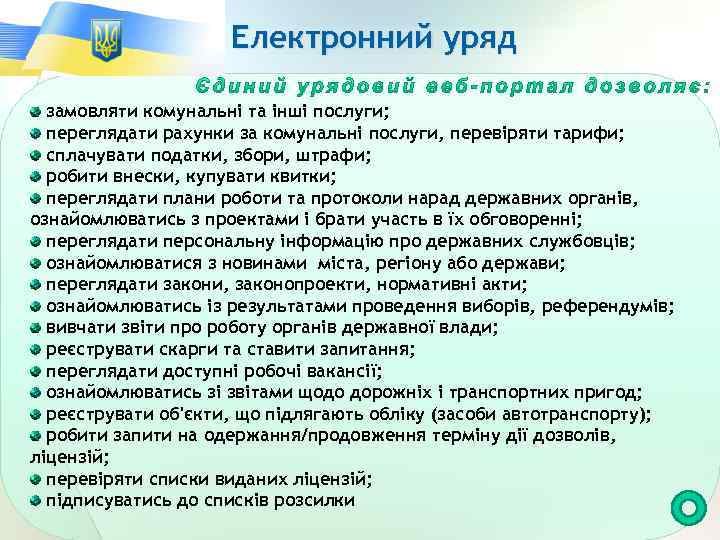 Електронний уряд

Єдиний урядовий веб-портал дозволяє:

замовляти комунальні та інші послуги;
переглядати рахунки за комунальні послуги, перевіряти тарифи;
сплачувати податки, збори, штрафи;
робити внески, купувати квитки;
переглядати плани роботи та протоколи нарад державних органів, ознайомлюватись з проектами і брати участь в їх обговоренні;
переглядати персональну інформацію про державних службовців;
ознайомлюватися з новинами міста, регіону або держави;
переглядати закони, законопроекти, нормативні акти;
ознайомлюватись із результатами проведення виборів, референдумів;
вивчати звіти про роботу органів державної влади;
реєструвати скарги та ставити запитання;
переглядати доступні робочі вакансії;
ознайомлюватись зі звітами щодо дорожніх і транспортних пригод;
реєструвати об'єкти, що підлягають обліку (засоби автотранспорту);
робити запити на одержання/продовження терміну дії дозволів, ліцензій;
перевіряти списки виданих ліцензій;
підписуватись до списків розсилки